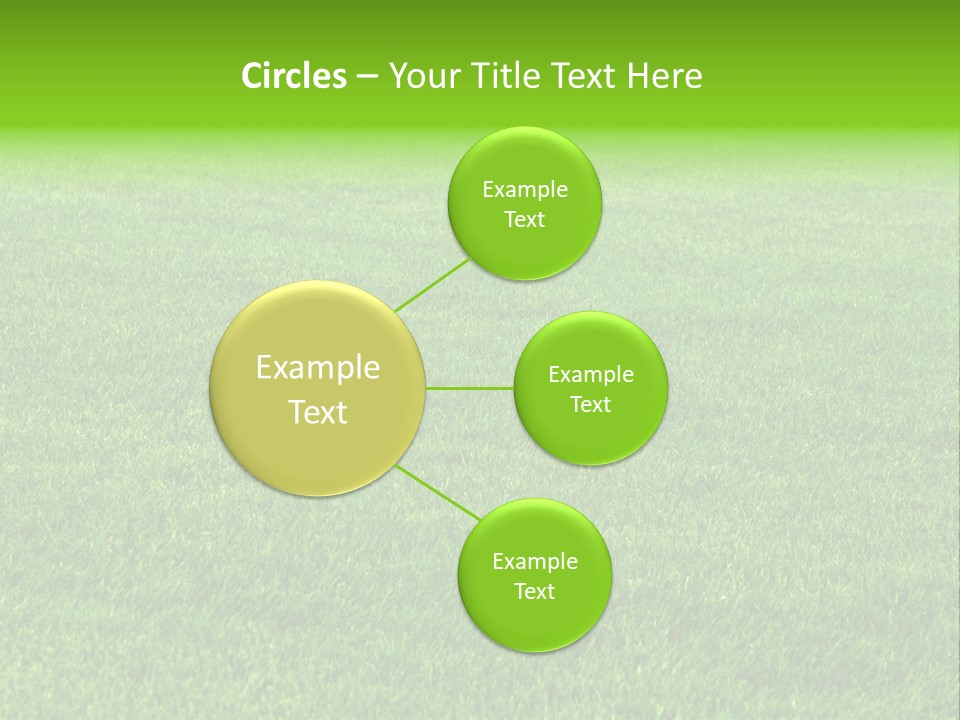 Circles – Your Title Text Here

Example Text

Example Text

Example Text

Example Text